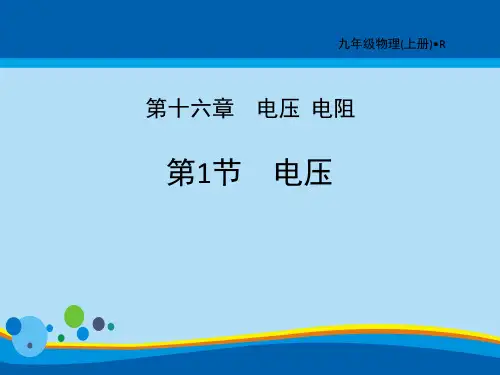 九年级物理(上册)•R

第十六章　电压 电阻

第1节　电压